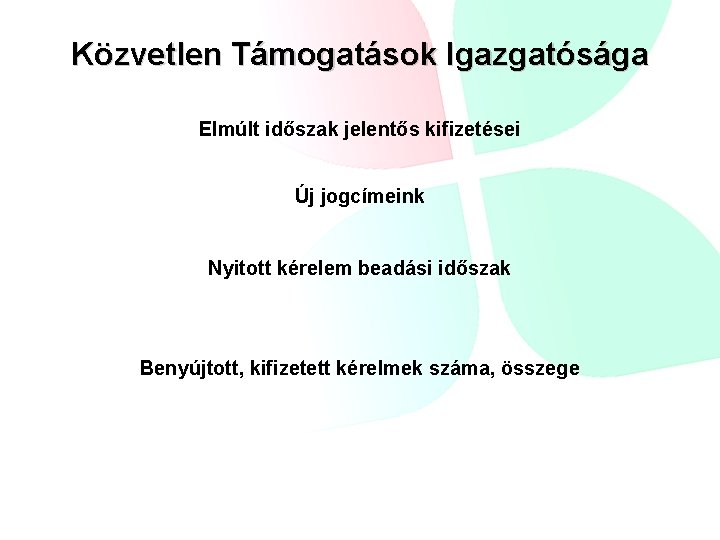 Közvetlen Támogatások Igazgatósága

Elmúlt időszak jelentős kifizetései

Új jogcímeink

Nyitott kérelem beadási időszak

Benyújtott, kifizetett kérelmek száma, összege